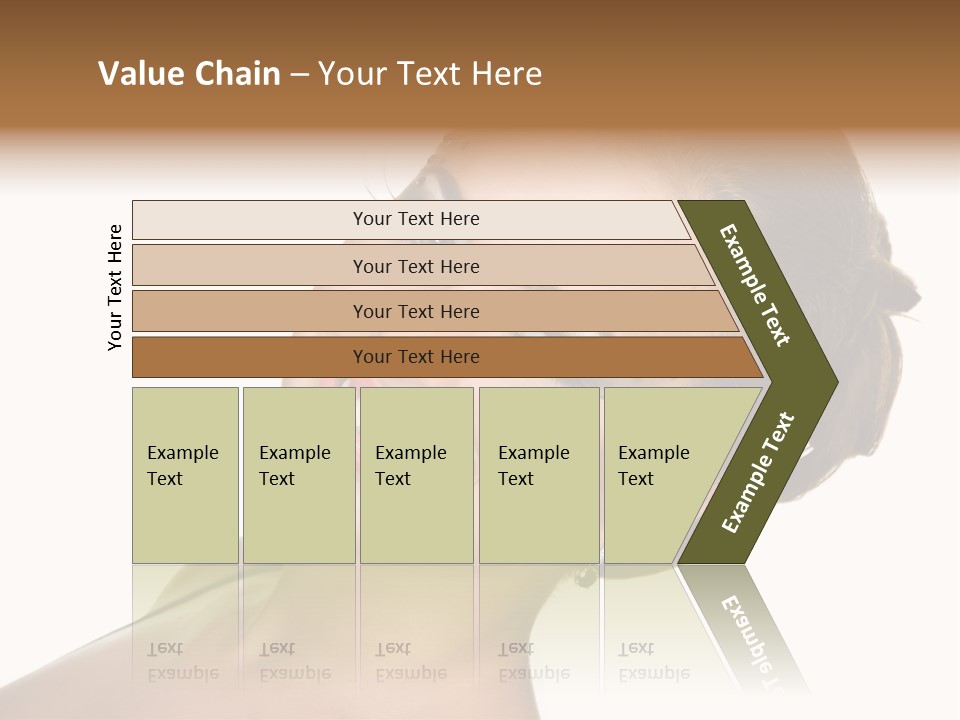 Value Chain – Your Text Here

Your Text Here

Your Text Here

Your Text Here

Your Text Here

Your Text Here

Example Text

Example Text

Example Text

Example Text

Example Text

Example Text

Example Text